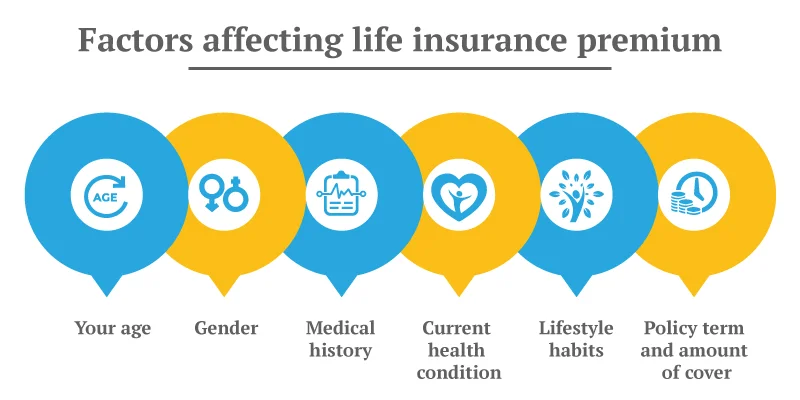 Factors affecting life insurance premium

AGE

Your age

Gender

Medical history

Current health condition

Lifestyle habits

Policy term and amount of cover